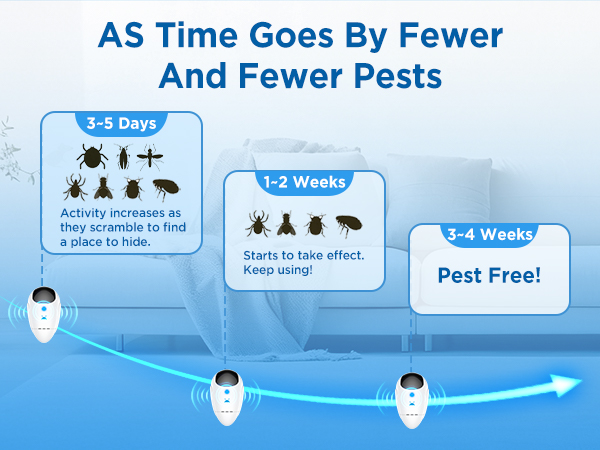 AS Time Goes By Fewer And Fewer Pests

3~5 Days

Activity increases as they scramble to find a place to hide.

1~2 Weeks

Starts to take effect. Keep using!

3~4 Weeks

Pest Free!